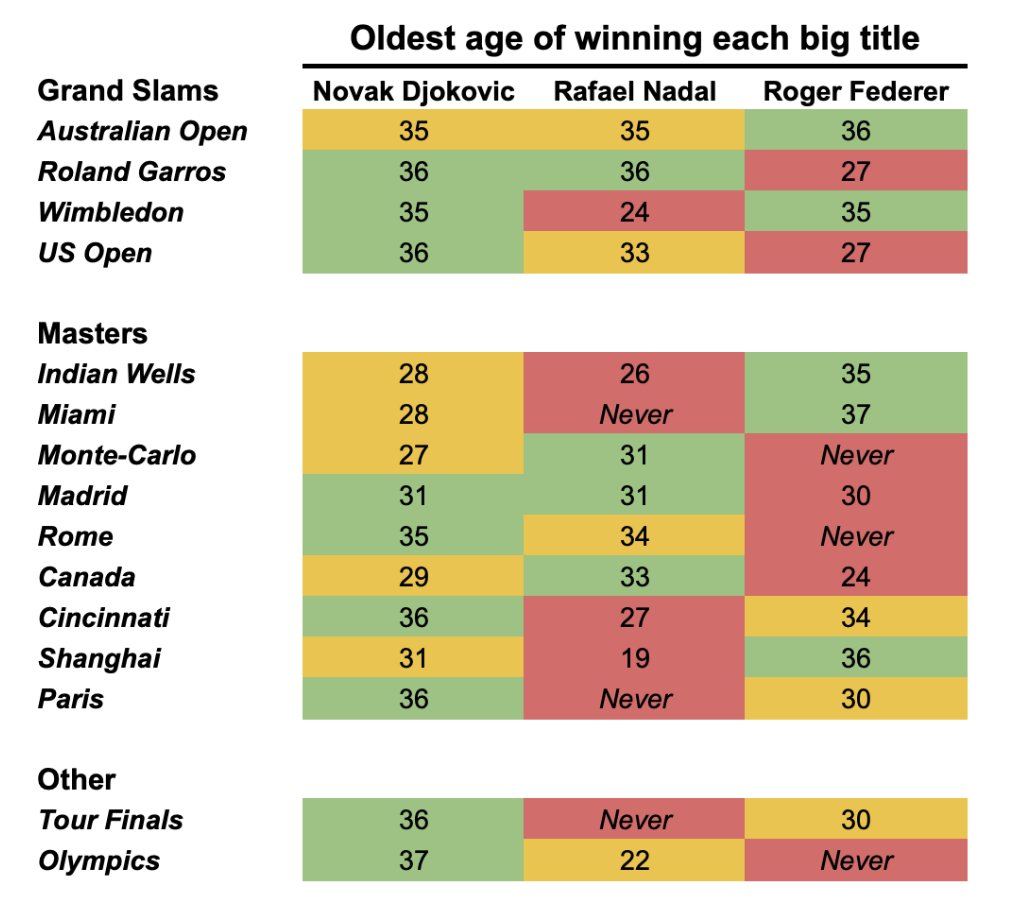 Oldest age of winning each big title

| Grand Slams | Novak Djokovic | Rafael Nadal | Roger Federer |
|---|---|---|---|
| Australian Open | 35 | 35 | 36 |
| Roland Garros | 36 | 36 | 27 |
| Wimbledon | 35 | 24 | 35 |
| US Open | 36 | 33 | 27 |
| Masters | | | |
| Indian Wells | 28 | 26 | 35 |
| Miami | 28 | Never | 37 |
| Monte-Carlo | 27 | 31 | Never |
| Madrid | 31 | 31 | 30 |
| Rome | 35 | 34 | Never |
| Canada | 29 | 33 | 24 |
| Cincinnati | 36 | 27 | 34 |
| Shanghai | 31 | 19 | 36 |
| Paris | 36 | Never | 30 |
| Other | | | |
| Tour Finals | 36 | Never | 30 |
| Olympics | 37 | 22 | Never |